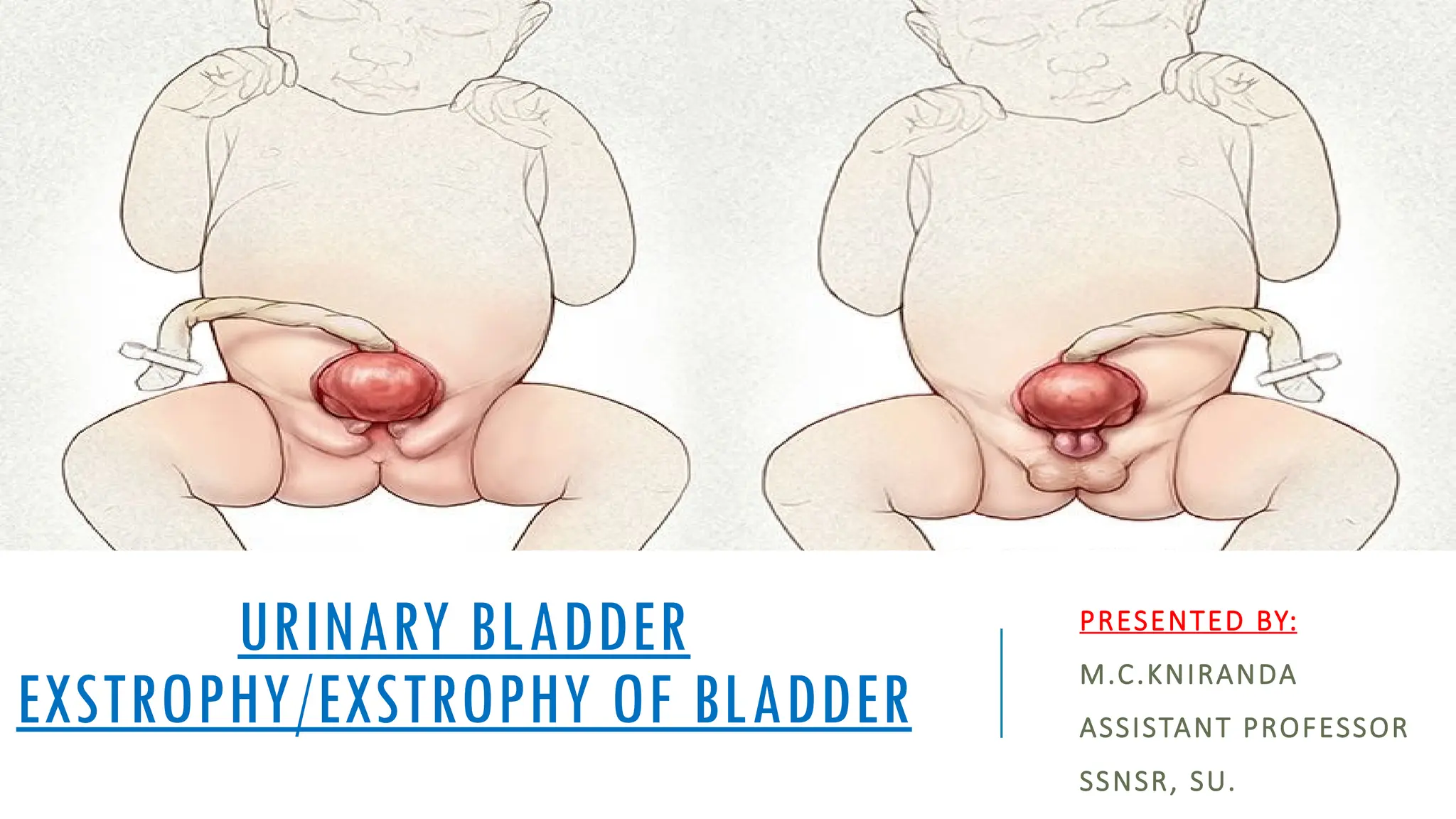 URINARY BLADDER EXSTROPHY/EXSTROPHY OF BLADDER

PRESENTED BY:

M.C.KNIRANDA

ASSISTANT PROFESSOR

SSNSR, SU.